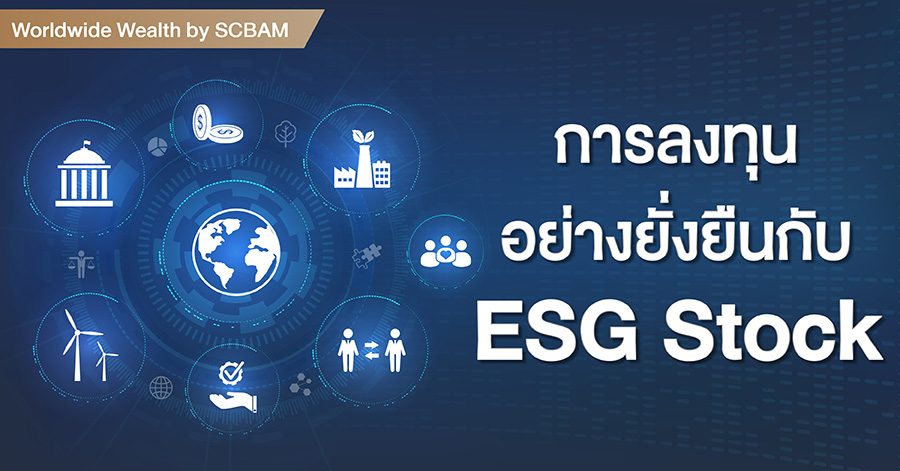 Worldwide Wealth by SCBAM

การลงทุน
อย่างยั่งยืนกับ
ESG Stock